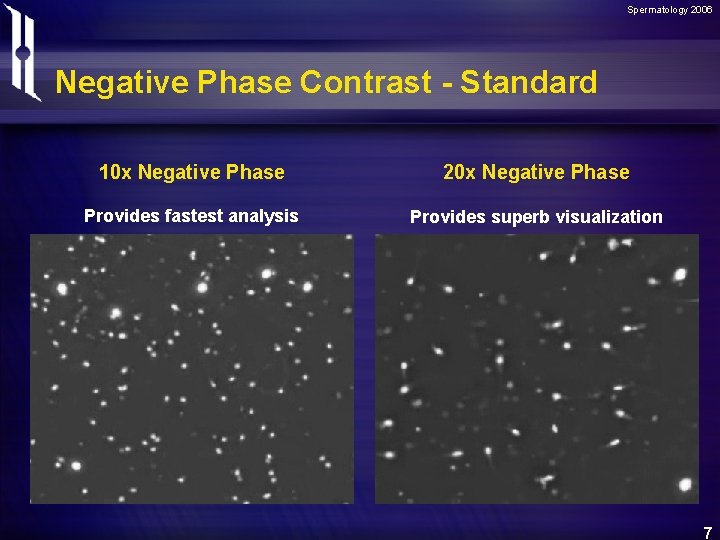 Spermatology 2006

Negative Phase Contrast - Standard

10x Negative Phase

Provides fastest analysis

20x Negative Phase

Provides superb visualization

7